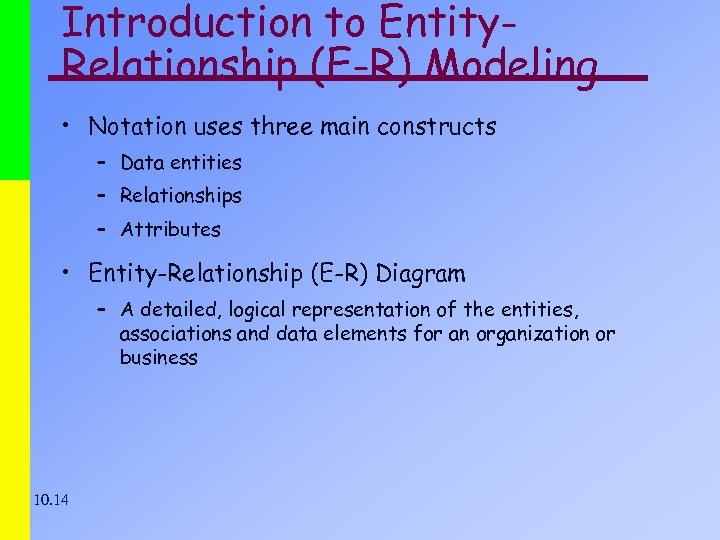 Introduction to Entity-Relationship (E-R) Modeling

• Notation uses three main constructs
  – Data entities
  – Relationships
  – Attributes

• Entity-Relationship (E-R) Diagram
  – A detailed, logical representation of the entities, associations and data elements for an organization or business

10.14